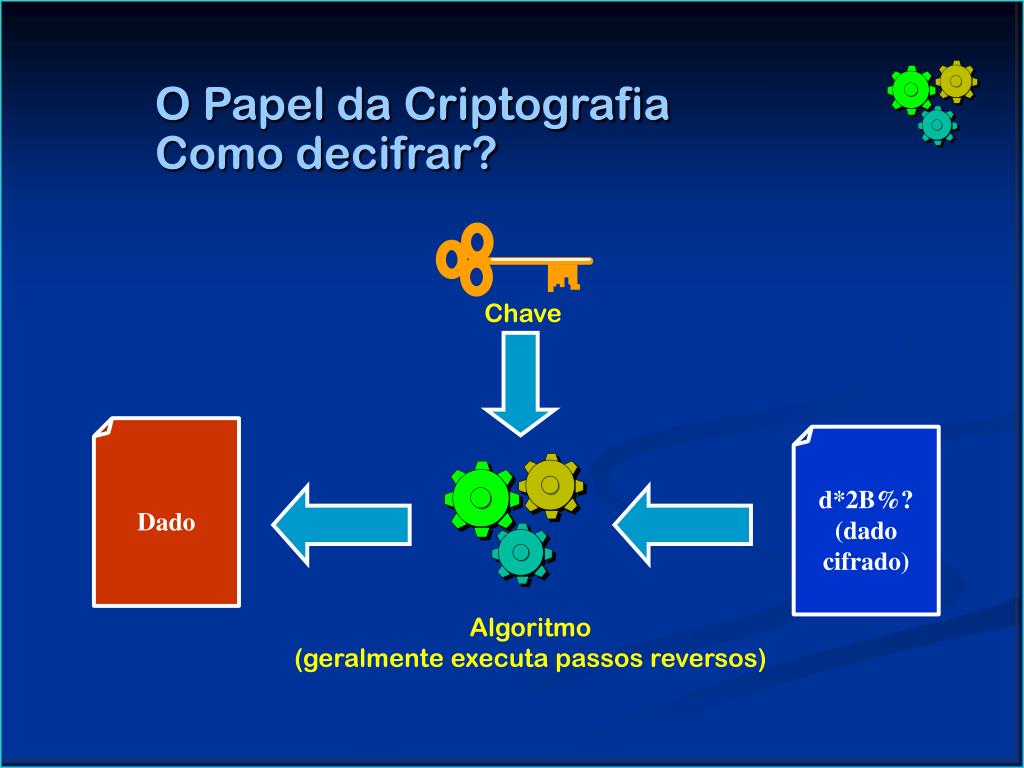 O Papel da Criptografia
Como decifrar?

Chave

Dado

d*2B%?
(dado
cifrado)

Algoritmo
(geralmente executa passos reversos)